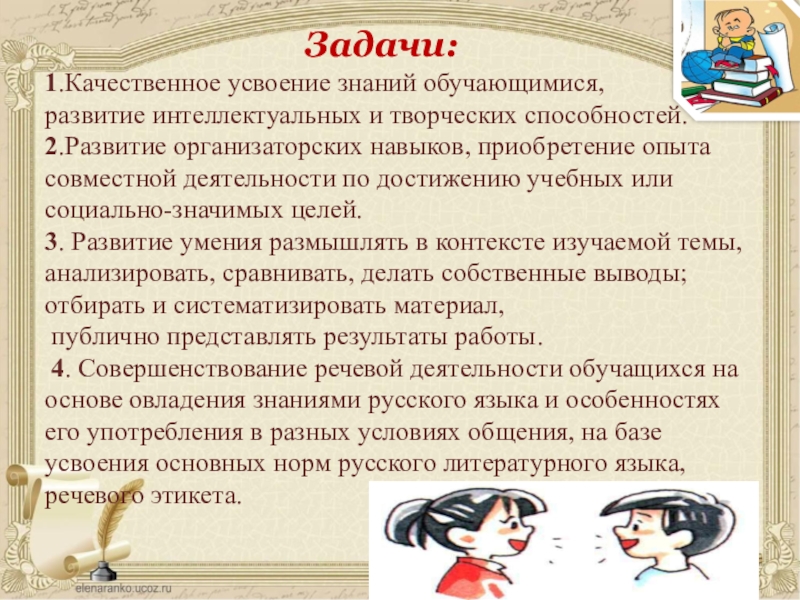 Задачи:

1.Качественное усвоение знаний обучающимися, развитие интеллектуальных и творческих способностей.
2.Развитие организаторских навыков, приобретение опыта совместной деятельности по достижению учебных или социально-значимых целей.
3. Развитие умения размышлять в контексте изучаемой темы, анализировать, сравнивать, делать собственные выводы; отбирать и систематизировать материал, публично представлять результаты работы.
4. Совершенствование речевой деятельности обучащихся на основе овладения знаниями русского языка и особенностях его употребления в разных условиях общения, на базе усвоения основных норм русского литературного языка, речевого этикета.

elenaranko.ucoz.ru